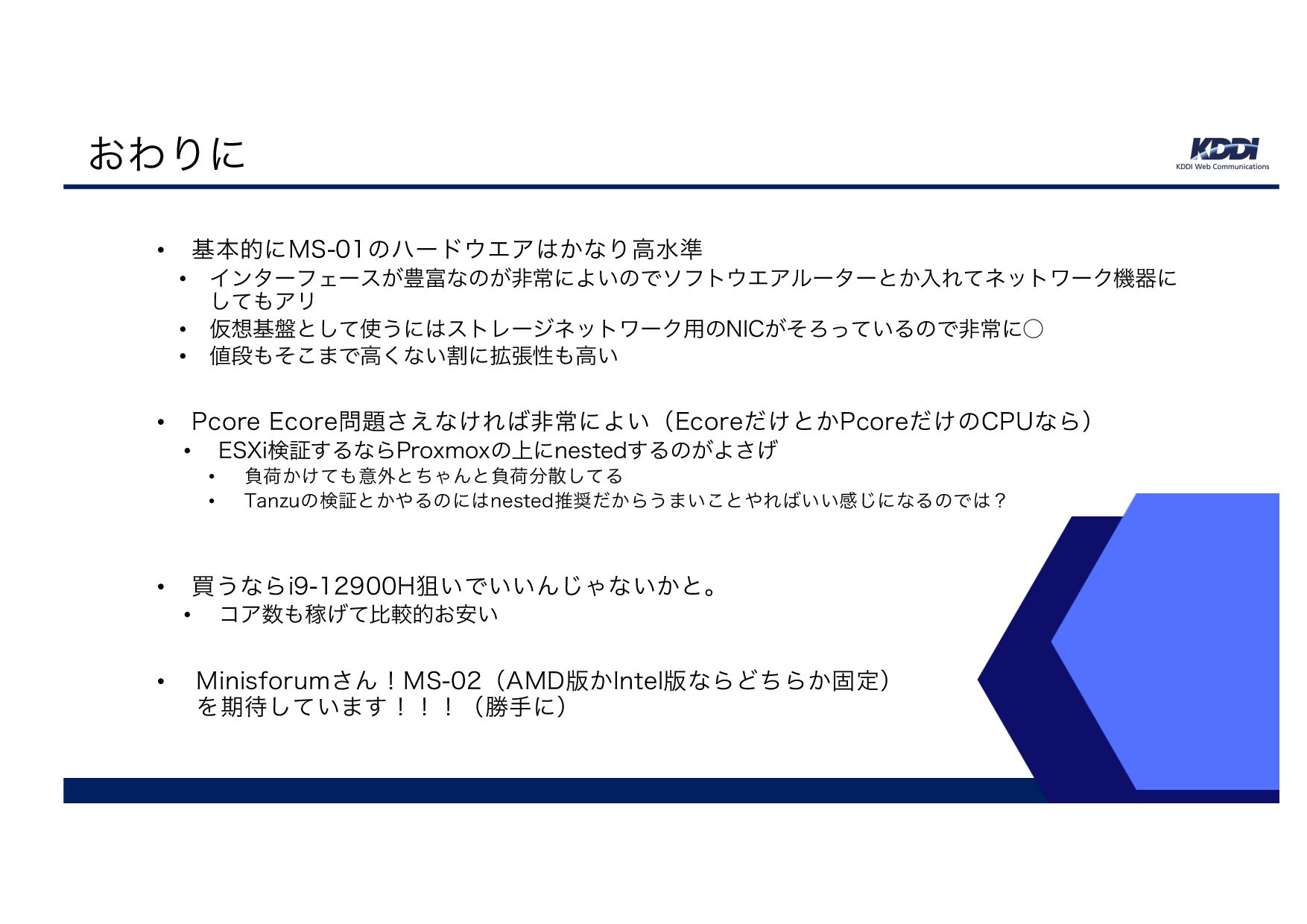 おわりに

KDDI
KDDI Web Communications

• 基本的にMS-01のハードウエアはかなり高水準
  • インターフェースが豊富なのが非常によいのでソフトウエアルーターとか入れてネットワーク機器にしてもアリ
  • 仮想基盤として使うにはストレージネットワーク用のNICがそろっているので非常に○
  • 値段もそこまで高くない割に拡張性も高い

• Pcore Ecore問題さえなければ非常によい（EcoreだけとかPcoreだけのCPUなら）
  • ESXi検証するならProxmoxの上にnestedするのがよさげ
    • 負荷かけても意外とちゃんと負荷分散してる
    • Tanzuの検証とかやるのにはnested推奨だからうまいことやればいい感じになるのでは？

• 買うならi9-12900H狙いでいいんじゃないかと。
  • コア数も稼げて比較的お安い

• Minisforumさん！MS-02（AMD版かIntel版ならどちらか固定）を期待しています！！！（勝手に）